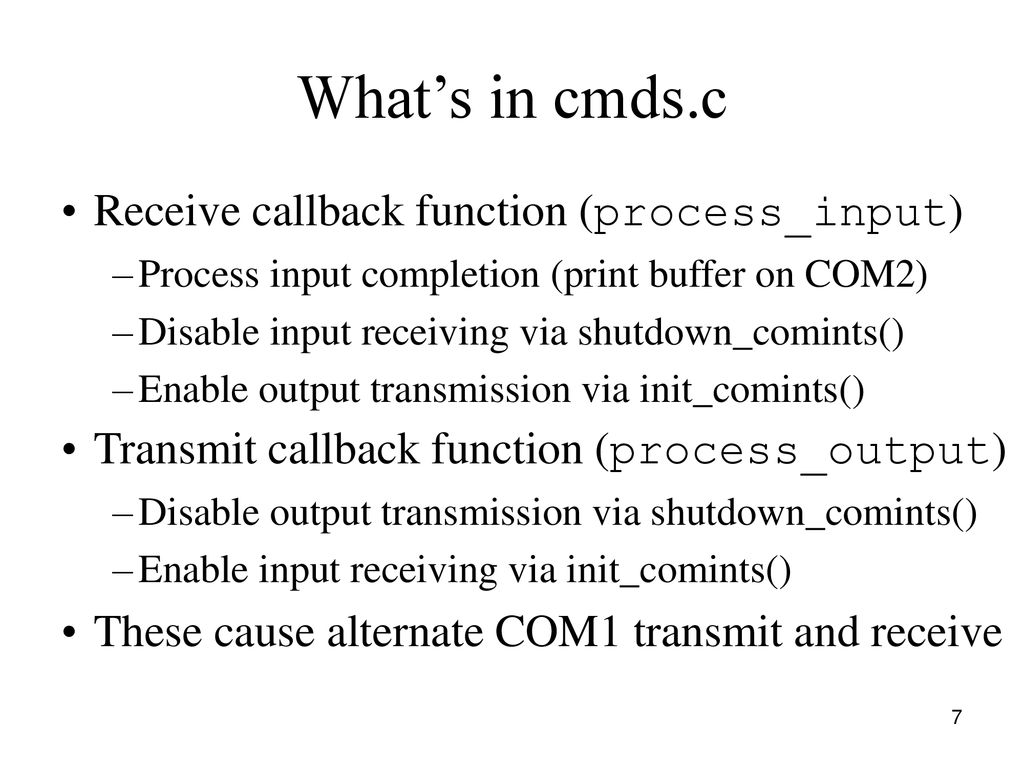 What's in cmds.c

• Receive callback function (process_input)
  – Process input completion (print buffer on COM2)
  – Disable input receiving via shutdown_comints()
  – Enable output transmission via init_comints()
• Transmit callback function (process_output)
  – Disable output transmission via shutdown_comints()
  – Enable input receiving via init_comints()
• These cause alternate COM1 transmit and receive

7